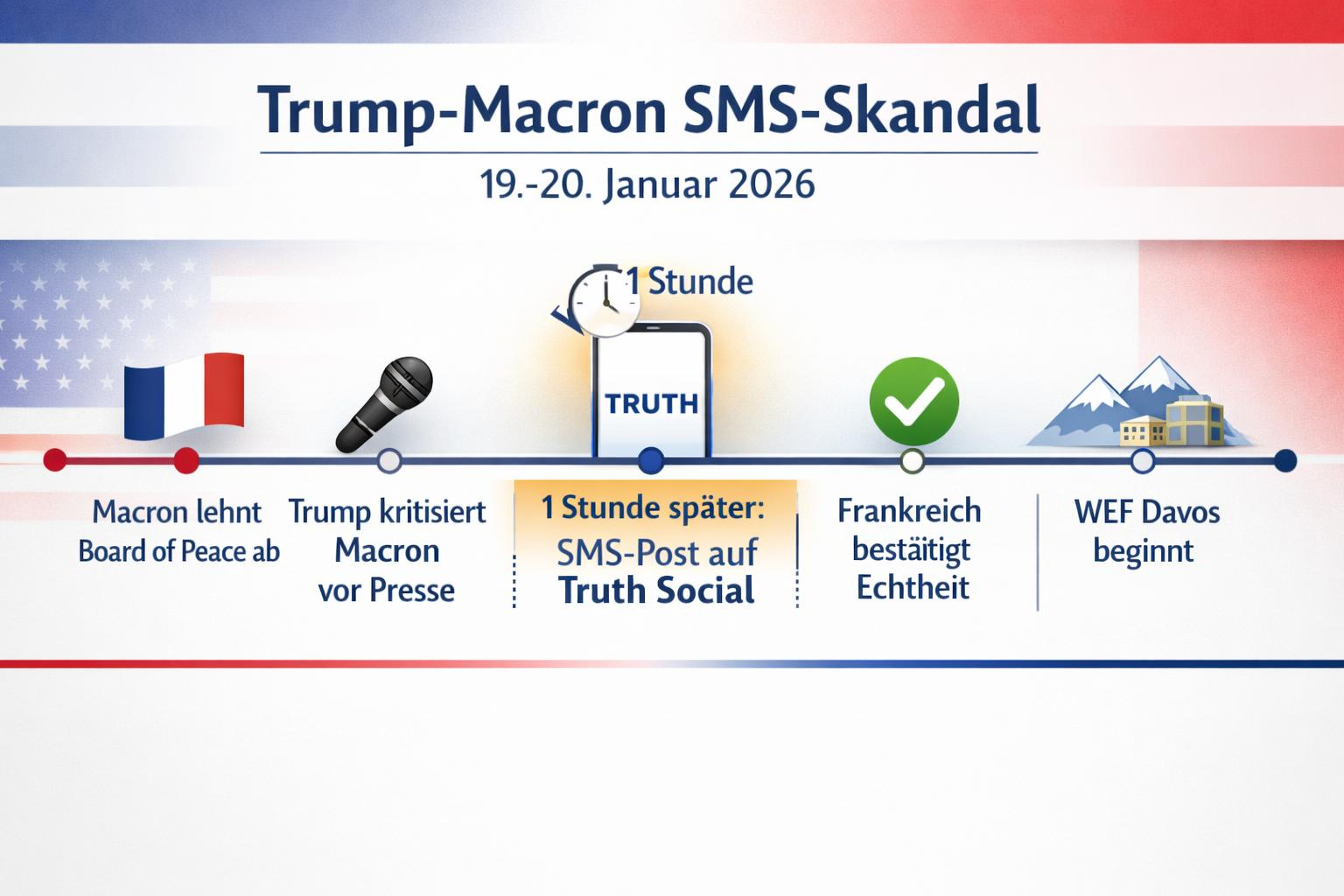 Trump-Macron SMS-Skandal

19.-20. Januar 2026

1 Stunde

TRUTH

Macron lehnt Board of Peace ab

Trump kritisiert Macron vor Presse

1 Stunde später: SMS-Post auf Truth Social

Frankreich bestätigt Echtheit

WEF Davos beginnt